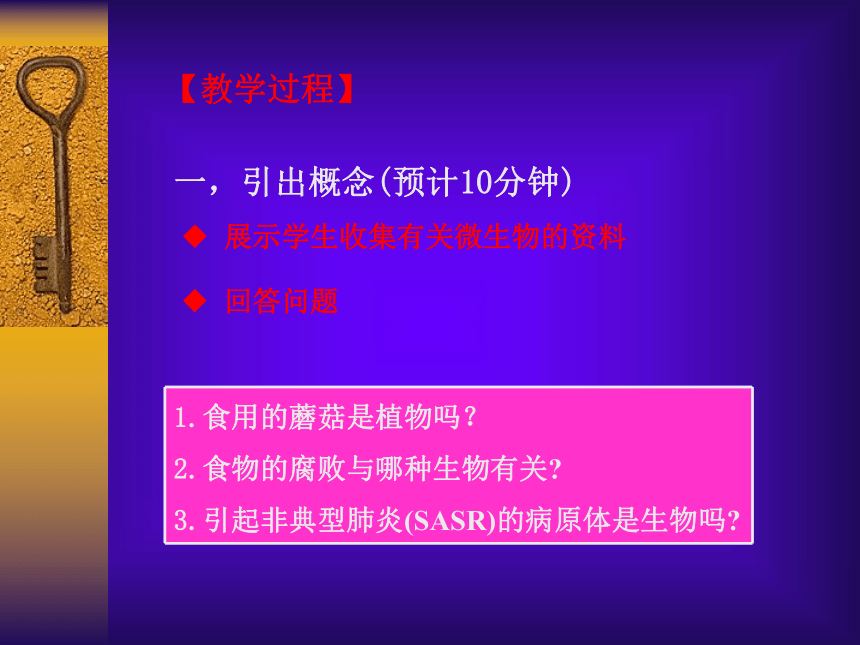 【教学过程】

一，引出概念(预计10分钟)

◆ 展示学生收集有关微生物的资料

◆ 回答问题

1.食用的蘑菇是植物吗？

2.食物的腐败与哪种生物有关?

3.引起非典型肺炎(SASR)的病原体是生物吗?